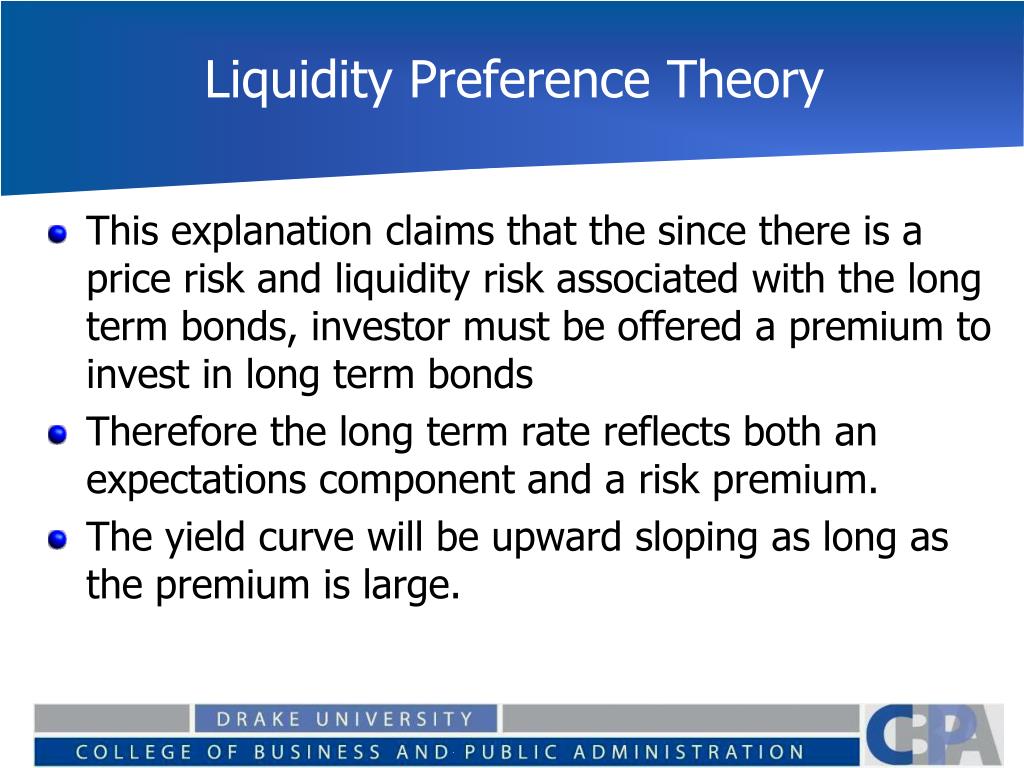 Liquidity Preference Theory

- This explanation claims that the since there is a price risk and liquidity risk associated with the long term bonds, investor must be offered a premium to invest in long term bonds
- Therefore the long term rate reflects both an expectations component and a risk premium.
- The yield curve will be upward sloping as long as the premium is large.

DRAKE UNIVERSITY
COLLEGE OF BUSINESS AND PUBLIC ADMINISTRATION
CBPA